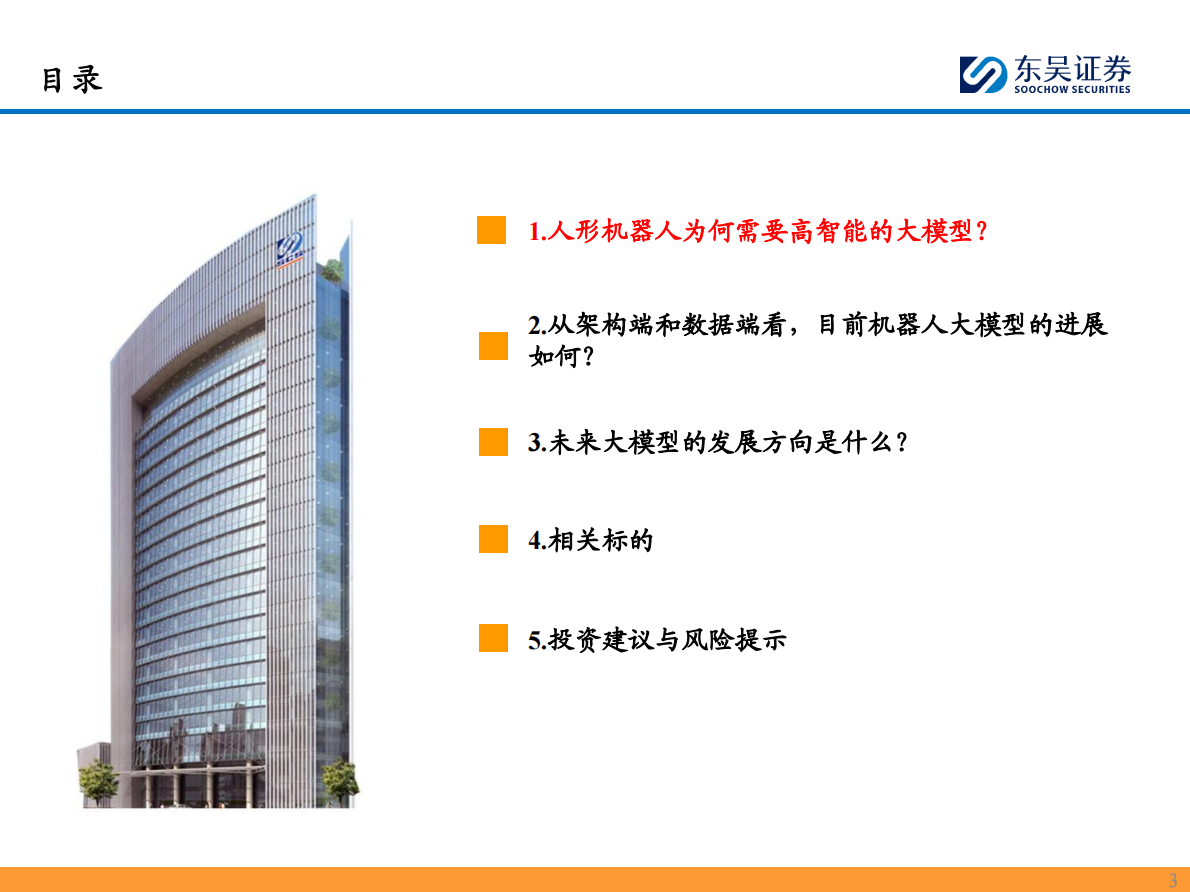 目录

东吴证券
SOOCHOW SECURITIES

1.人形机器人为何需要高智能的大模型?

2.从架构端和数据端看，目前机器人大模型的进展如何?

3.未来大模型的发展方向是什么?

4.相关标的

5.投资建议与风险提示

3